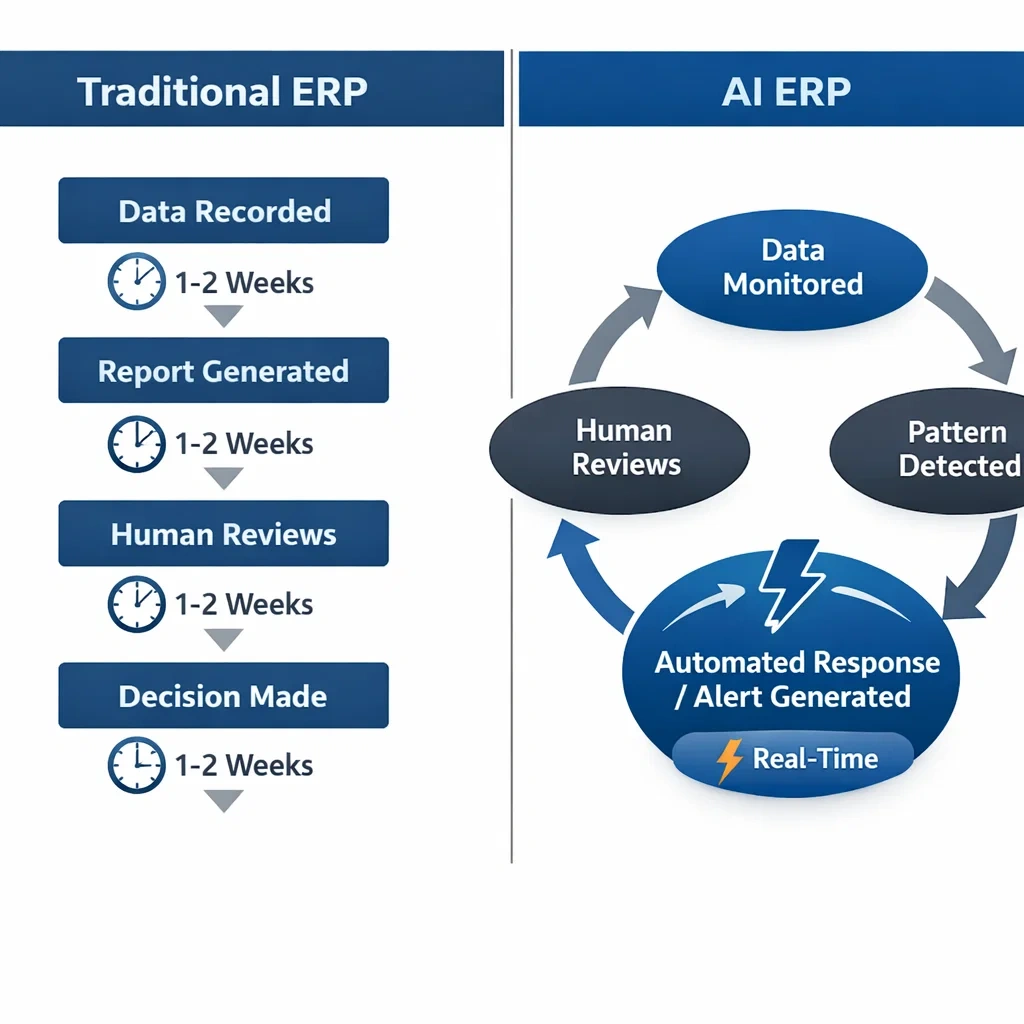 Traditional ERP

Data Recorded

1-2 Weeks

Report Generated

1-2 Weeks

Human Reviews

1-2 Weeks

Decision Made

1-2 Weeks

AI ERP

Data Monitored

Pattern Detected

Automated Response / Alert Generated

Real-Time

Human Reviews